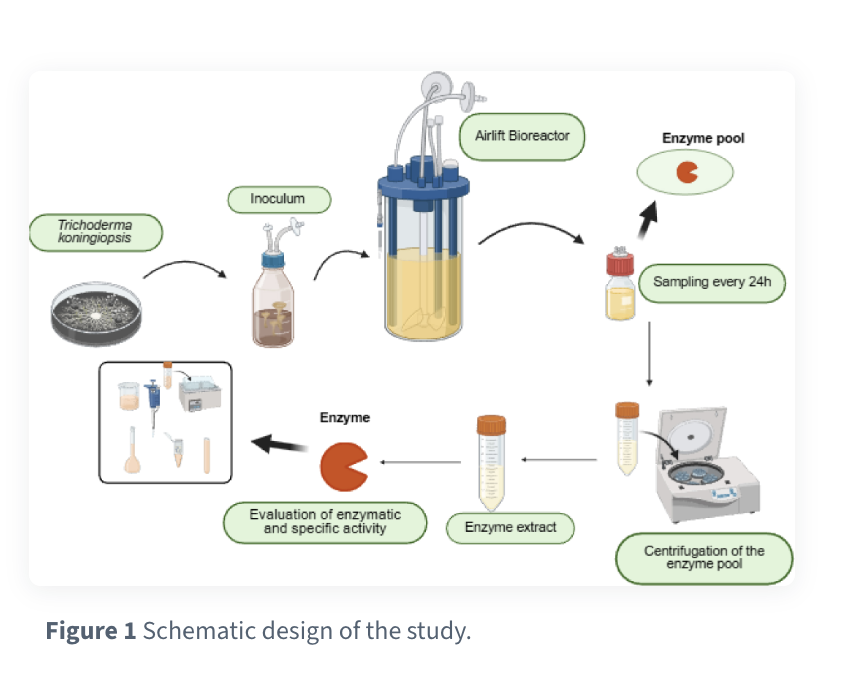 Trichoderma koningiopsis

Inoculum

Airlift Bioreactor

Enzyme pool

Sampling every 24h

Centrifugation of the enzyme pool

Enzyme extract

Enzyme

Evaluation of enzymatic and specific activity

**Figure 1** Schematic design of the study.